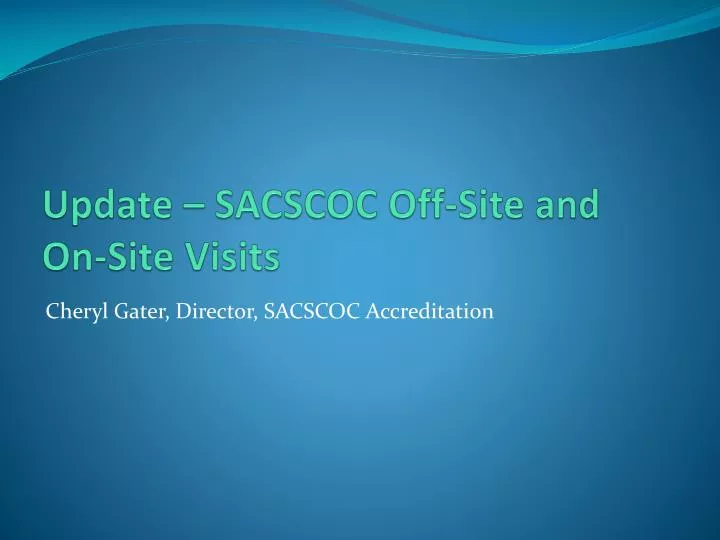 Update – SACSCOC Off-Site and On-Site Visits

Cheryl Gater, Director, SACSCOC Accreditation